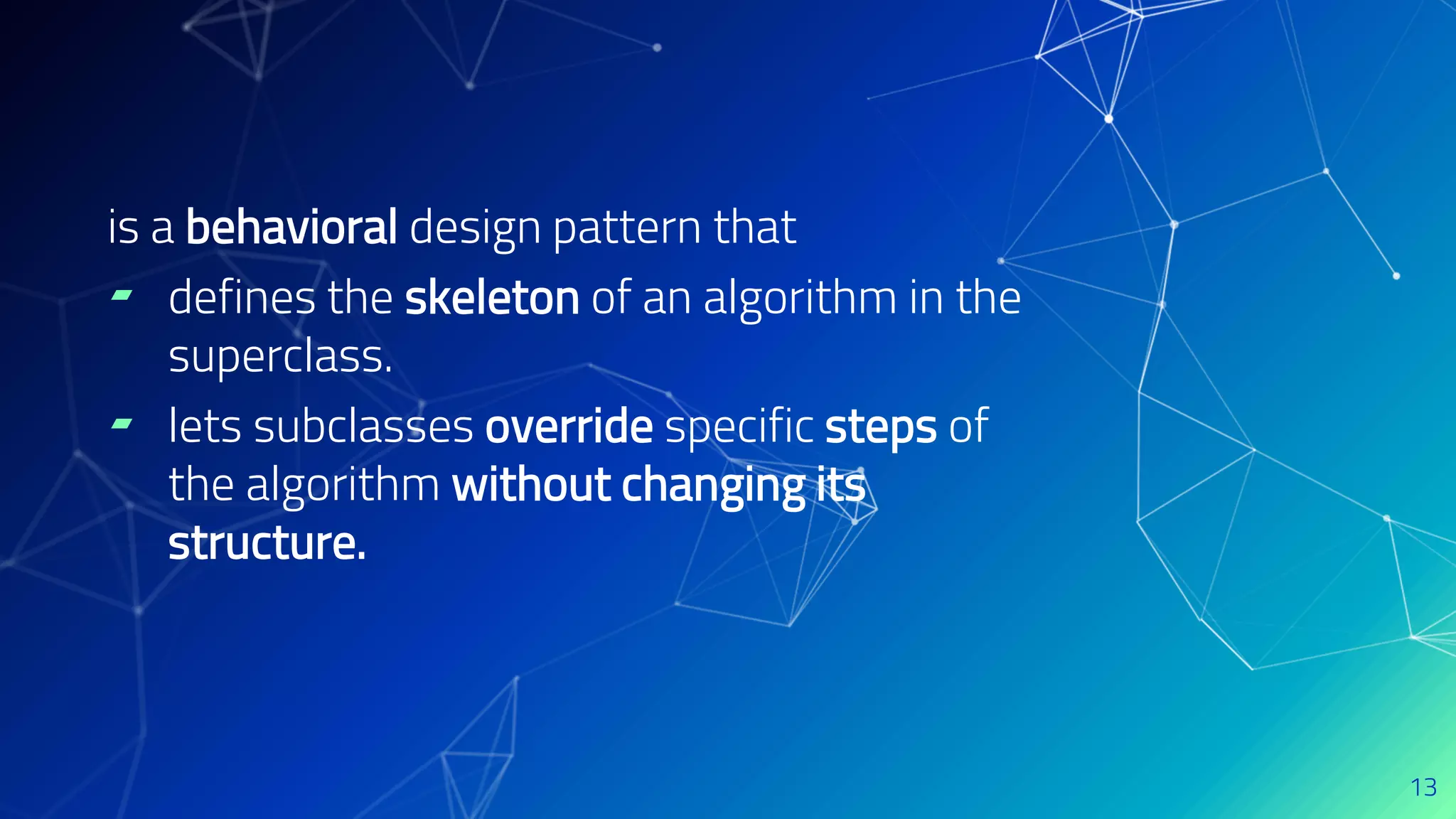 is a behavioral design pattern that

- defines the skeleton of an algorithm in the superclass.
- lets subclasses override specific steps of the algorithm without changing its structure.

13